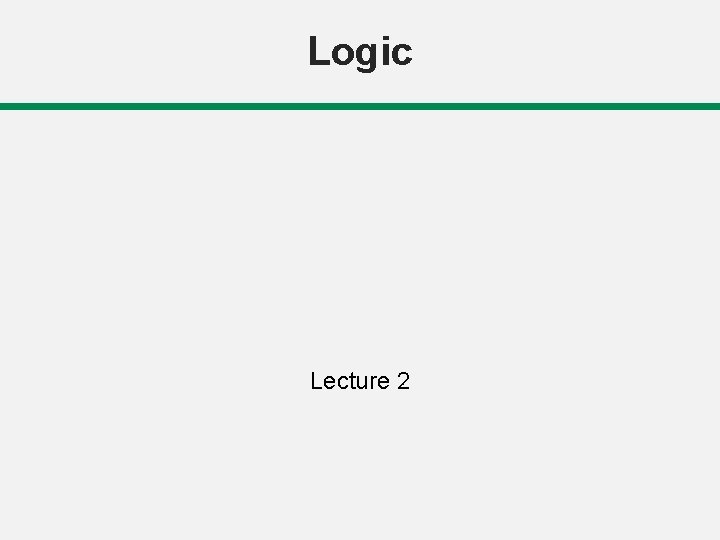 Logic

Lecture 2